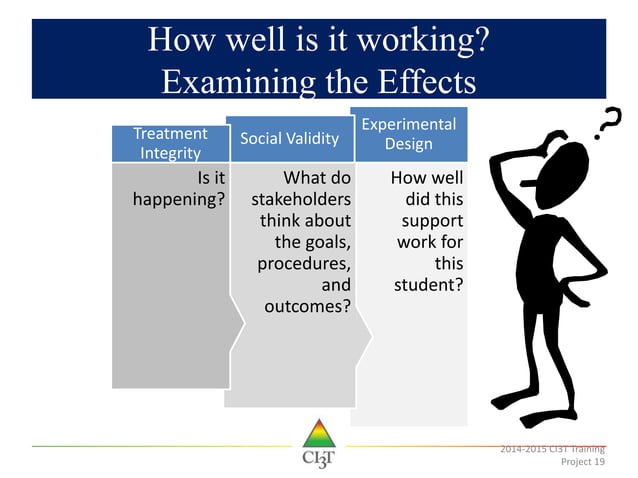 How well is it working?
Examining the Effects

Treatment Integrity

Is it happening?

Social Validity

What do stakeholders think about the goals, procedures, and outcomes?

Experimental Design

How well did this support work for this student?

?

CI3T

2014-2015 CI3T Training
Project 19